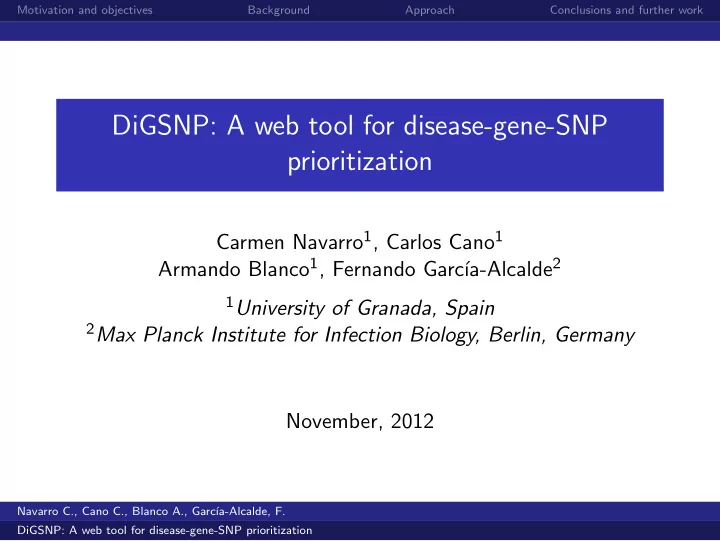 Motivation and objectives Background Approach Conclusions and further work

DiGSNP: A web tool for disease-gene-SNP prioritization

Carmen Navarro$^1$, Carlos Cano$^1$
Armando Blanco$^1$, Fernando García-Alcalde$^2$

$^1$University of Granada, Spain
$^2$Max Planck Institute for Infection Biology, Berlin, Germany

November, 2012

Navarro C., Cano C., Blanco A., García-Alcalde, F.
DiGSNP: A web tool for disease-gene-SNP prioritization